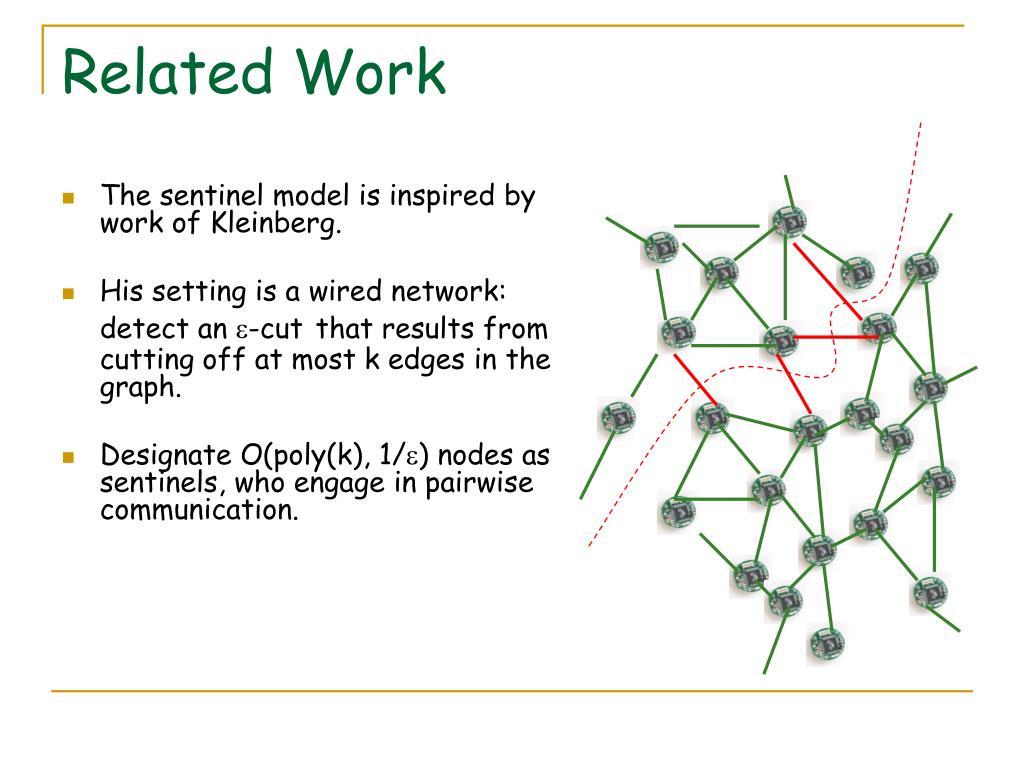 Related Work

The sentinel model is inspired by work of Kleinberg.

His setting is a wired network: detect an $\varepsilon$-cut that results from cutting off at most k edges in the graph.

Designate O(poly(k), 1/$\varepsilon$) nodes as sentinels, who engage in pairwise communication.